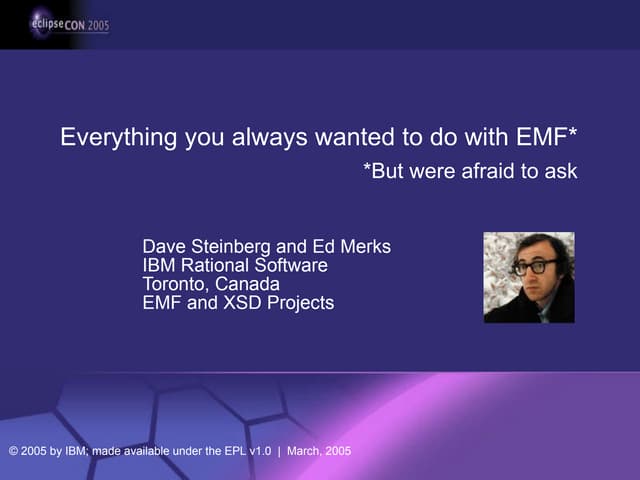 eclipseCON 2005

Everything you always wanted to do with EMF*

*But were afraid to ask

Dave Steinberg and Ed Merks
IBM Rational Software
Toronto, Canada
EMF and XSD Projects

© 2005 by IBM; made available under the EPL v1.0 | March, 2005